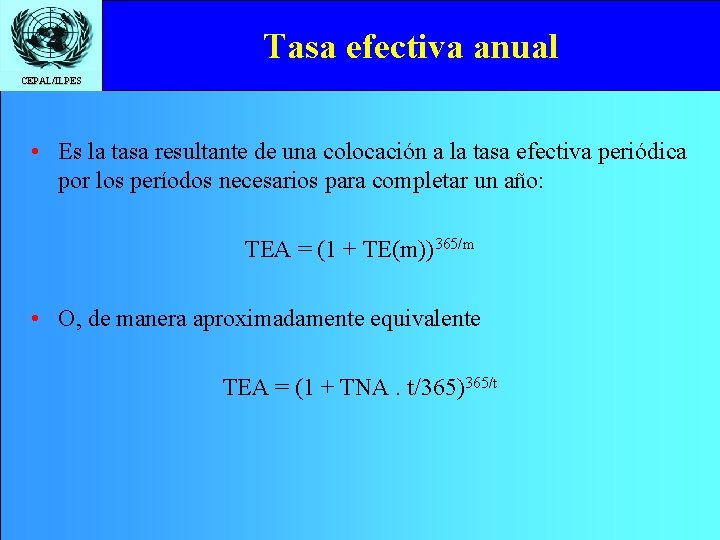 CEPAL/ILPES

Tasa efectiva anual

• Es la tasa resultante de una colocación a la tasa efectiva periódica por los períodos necesarios para completar un año:

$TEA = (1 + TE(m))^{365/m}$

• O, de manera aproximadamente equivalente

$TEA = (1 + TNA . t/365)^{365/t}$